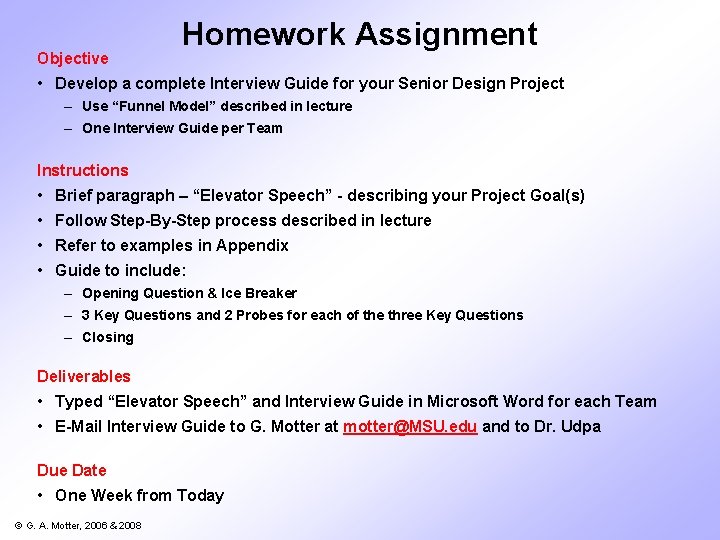 Homework Assignment

Objective

• Develop a complete Interview Guide for your Senior Design Project
 – Use “Funnel Model” described in lecture
 – One Interview Guide per Team

Instructions

• Brief paragraph – “Elevator Speech” - describing your Project Goal(s)
• Follow Step-By-Step process described in lecture
• Refer to examples in Appendix
• Guide to include:
 – Opening Question & Ice Breaker
 – 3 Key Questions and 2 Probes for each of the three Key Questions
 – Closing

Deliverables

• Typed “Elevator Speech” and Interview Guide in Microsoft Word for each Team
• E-Mail Interview Guide to G. Motter at motter@MSU.edu and to Dr. Udpa

Due Date

• One Week from Today

© G. A. Motter, 2006 & 2008